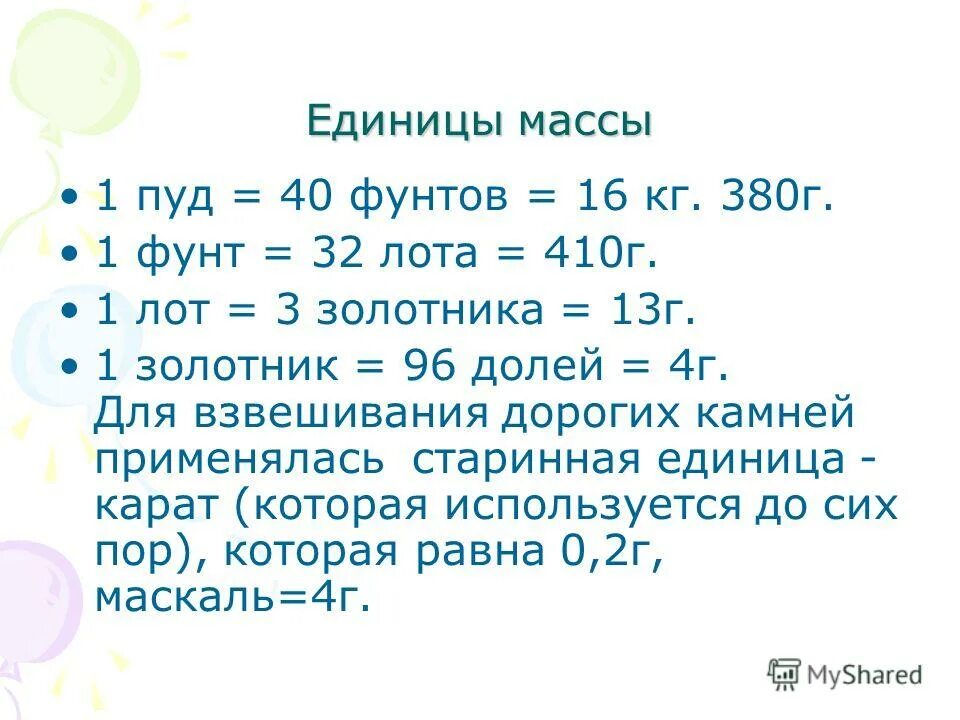 Единицы массы

• 1 пуд = 40 фунтов = 16 кг. 380г.
• 1 фунт = 32 лота = 410г.
• 1 лот = 3 золотника = 13г.
• 1 золотник = 96 долей = 4г. Для взвешивания дорогих камней применялась старинная единица - карат (которая используется до сих пор), которая равна 0,2г, маскаль=4г.

MyShared